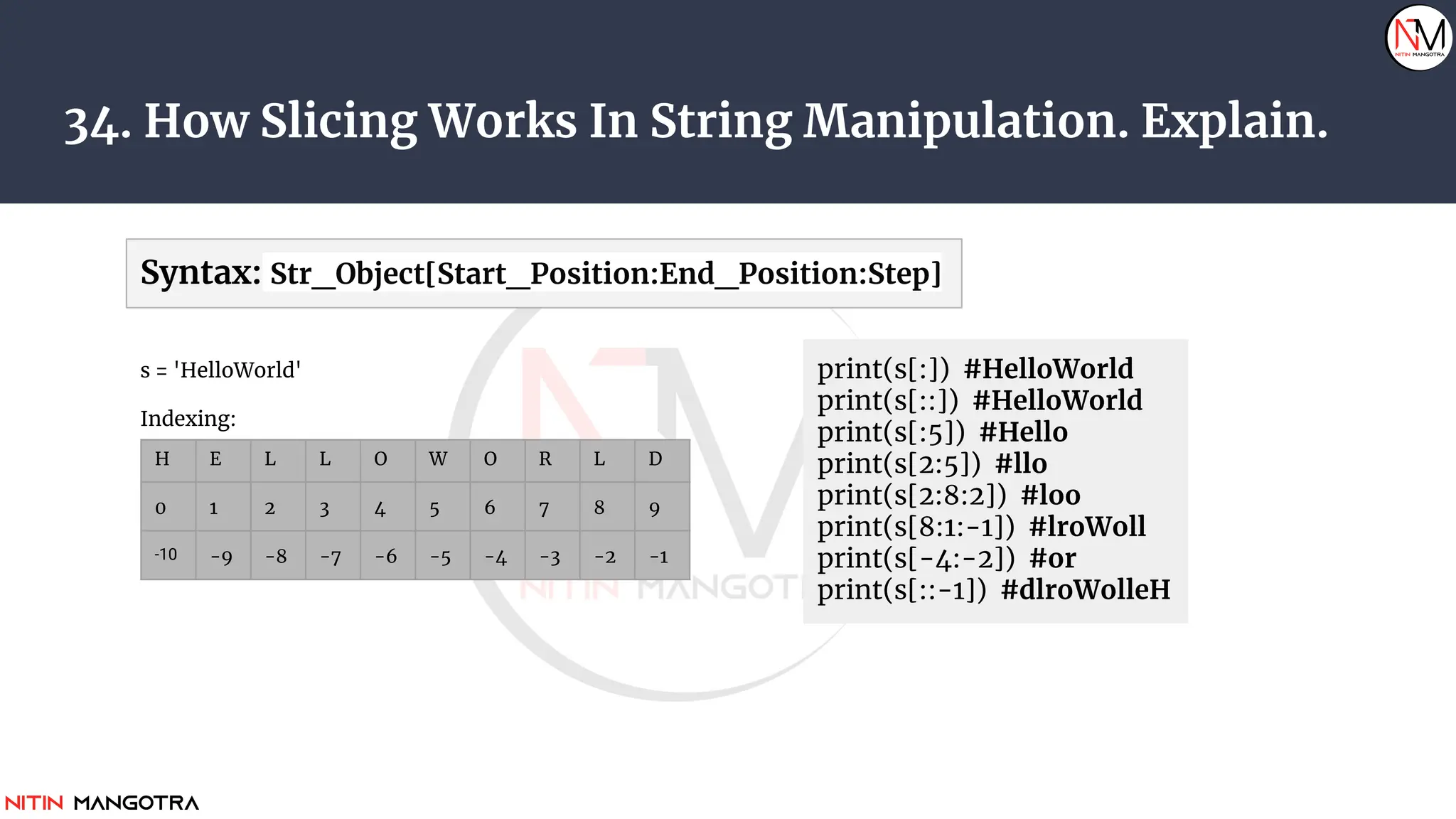 NM
NITIN MANGOTRA

34. How Slicing Works In String Manipulation. Explain.

Syntax: Str_Object[Start_Position:End_Position:Step]

s = 'HelloWorld'

Indexing:

| H | E | L | L | O | W | O | R | L | D |
|---|---|---|---|---|---|---|---|---|---|
| 0 | 1 | 2 | 3 | 4 | 5 | 6 | 7 | 8 | 9 |
| -10 | -9 | -8 | -7 | -6 | -5 | -4 | -3 | -2 | -1 |

print(s[:]) #HelloWorld
print(s[::]) #HelloWorld
print(s[:5]) #Hello
print(s[2:5]) #llo
print(s[2:8:2]) #loo
print(s[8:1:-1]) #lroWoll
print(s[-4:-2]) #or
print(s[::-1]) #dlroWolleH

NITIN MANGOTRA

NITIN MANGOTRA